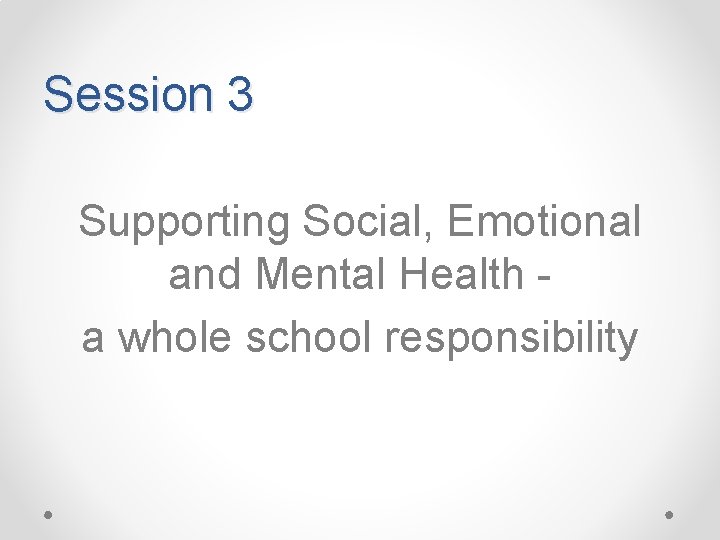 Session 3

Supporting Social, Emotional and Mental Health -
a whole school responsibility